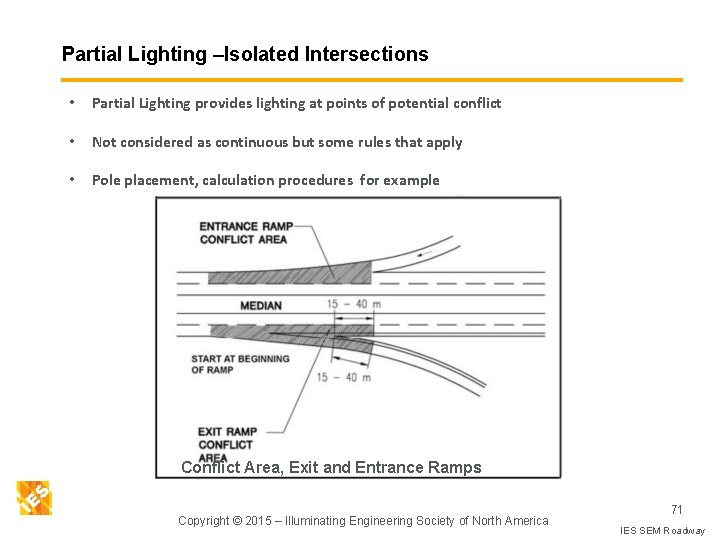 Partial Lighting –Isolated Intersections

• Partial Lighting provides lighting at points of potential conflict

• Not considered as continuous but some rules that apply

• Pole placement, calculation procedures for example

ENTRANCE RAMP CONFLICT AREA

MEDIAN

15 – 40 m

START AT BEGINNING OF RAMP

15 – 40 m

EXIT RAMP CONFLICT AREA

Conflict Area, Exit and Entrance Ramps

IES

Copyright © 2015 – Illuminating Engineering Society of North America

71

IES SEM Roadway